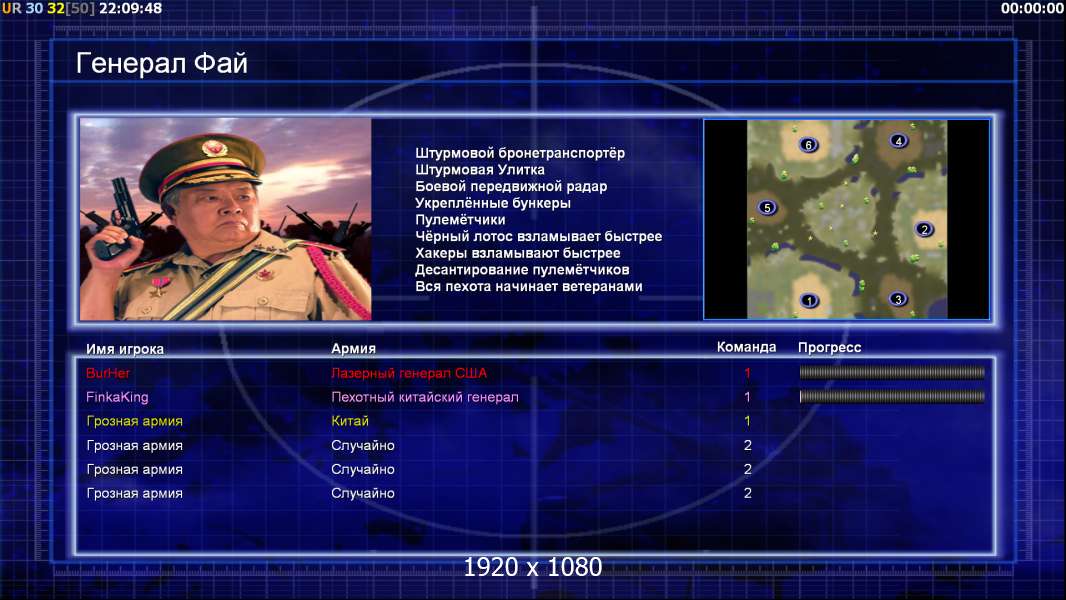 UR 30 32[50] 22:09:48
00:00:00

Генерал Фай

Штурмовой бронетранспортёр
Штурмовая Улитка
Боевой передвижной радар
Укреплённые бункеры
Пулемётчики
Чёрный лотос взламывает быстрее
Хакеры взламывают быстрее
Десантирование пулемётчиков
Вся пехота начинает ветеранами

6
4
5
2
1
3

| Имя игрока | Армия | Команда | Прогресс |
|---|---|---|---|
| BurHer | Лазерный генерал США | 1 | |
| FinkaKing | Пехотный китайский генерал | 1 | |
| Грозная армия | Китай | 1 | |
| Грозная армия | Случайно | 2 | |
| Грозная армия | Случайно | 2 | |
| Грозная армия | Случайно | 2 | |

1920 x 1080